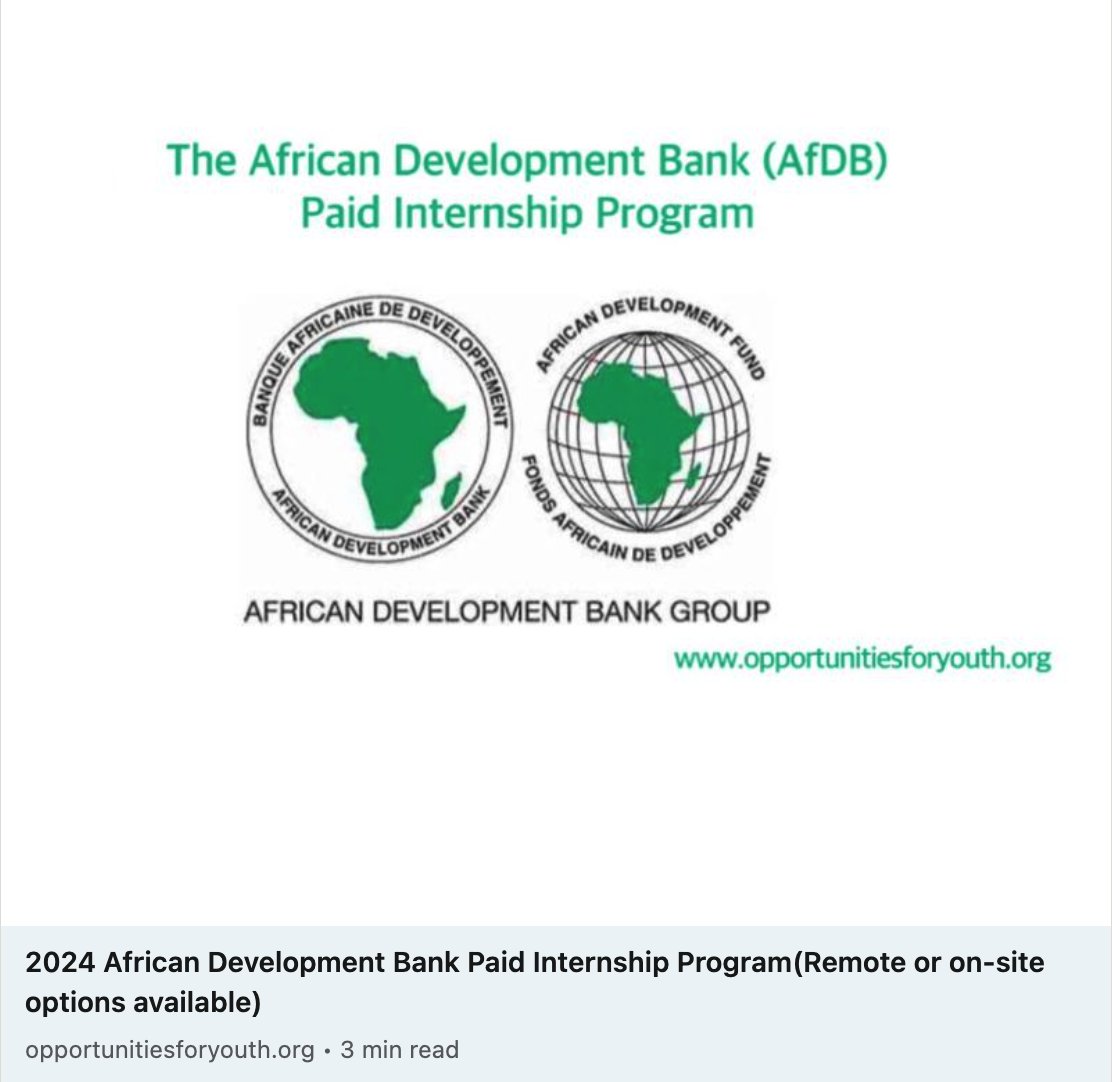 The African Development Bank (AfDB)
Paid Internship Program

BANQUE AFRICAINE DE DEVELOPPEMENT
AFRICAN DEVELOPMENT BANK

AFRICAN DEVELOPMENT FUND
FONDS AFRICAIN DE DEVELOPPEMENT

AFRICAN DEVELOPMENT BANK GROUP

www.opportunitiesforyouth.org

2024 African Development Bank Paid Internship Program(Remote or on-site options available)

opportunitiesforyouth.org • 3 min read